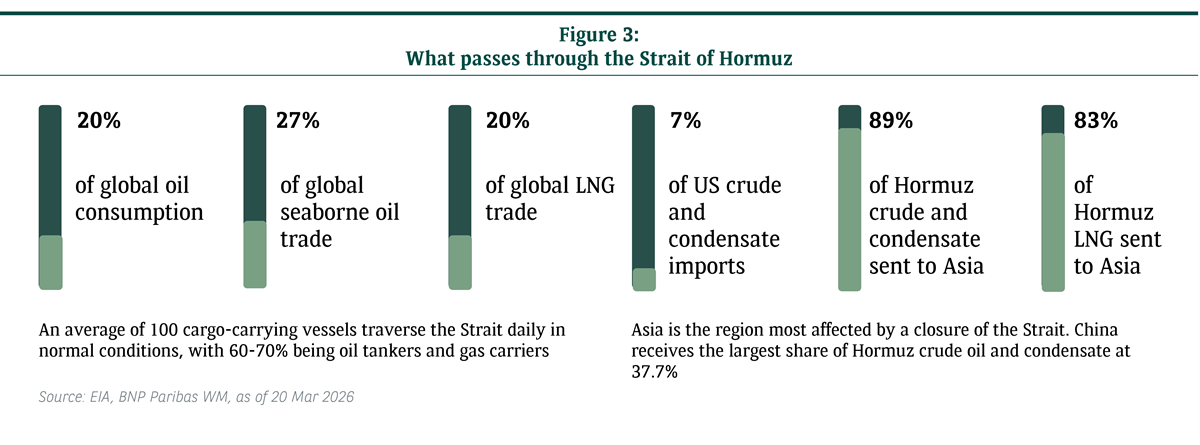 Figure 3:
What passes through the Strait of Hormuz

20%
of global oil consumption

27%
of global seaborne oil trade

20%
of global LNG trade

7%
of US crude and condensate imports

89%
of Hormuz crude and condensate sent to Asia

83%
of Hormuz LNG sent to Asia

An average of 100 cargo-carrying vessels traverse the Strait daily in normal conditions, with 60-70% being oil tankers and gas carriers

Asia is the region most affected by a closure of the Strait. China receives the largest share of Hormuz crude oil and condensate at 37.7%

Source: EIA, BNP Paribas WM, as of 20 Mar 2026